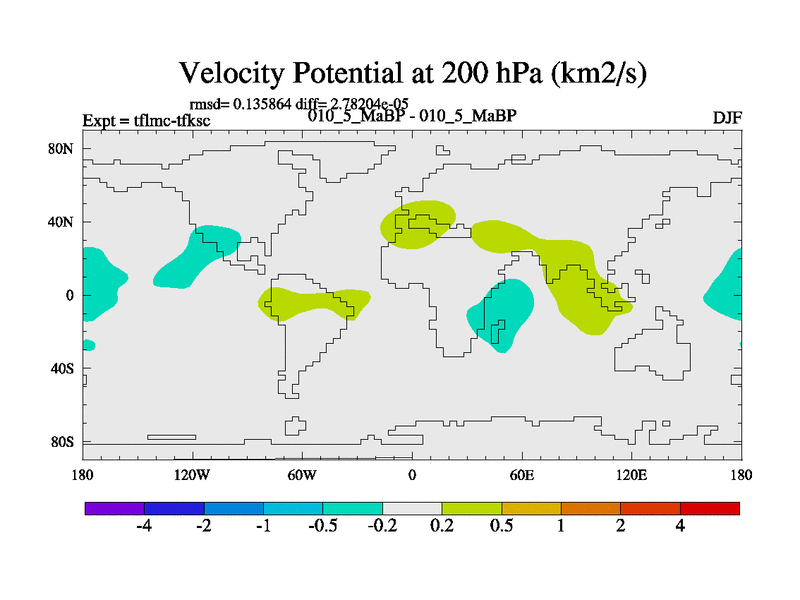 Velocity Potential at 200 hPa (km2/s)

rmsd= 0.135864 diff= 2.78204e-05

Expt = tflmc-tfksc

010_5_MaBP - 010_5_MaBP

DJF

80N
40N
0
40S
80S

180 120W 60W 0 60E 120E 180

-4 -2 -1 -0.5 -0.2 0.2 0.5 1 2 4